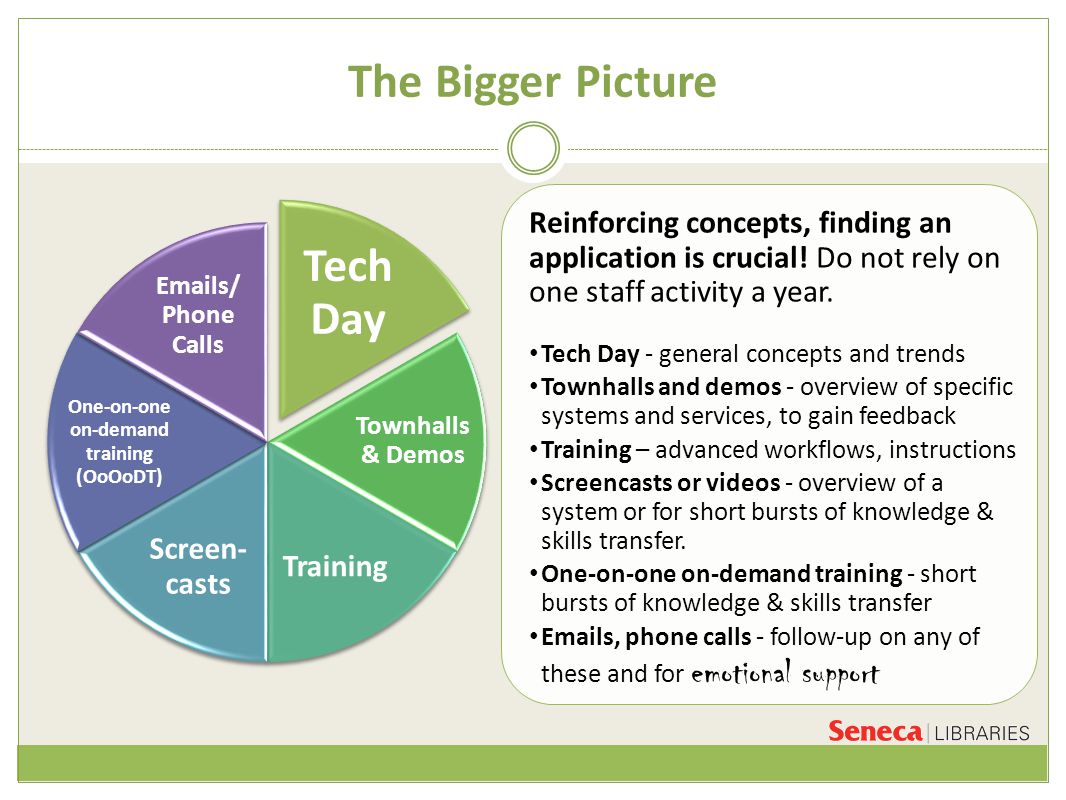 The Bigger Picture

Tech Day

Townhalls & Demos

Training

Screen-casts

One-on-one on-demand training (OoOoDT)

Emails/ Phone Calls

Reinforcing concepts, finding an application is crucial! Do not rely on one staff activity a year.

• Tech Day - general concepts and trends
• Townhalls and demos - overview of specific systems and services, to gain feedback
• Training – advanced workflows, instructions
• Screencasts or videos - overview of a system or for short bursts of knowledge & skills transfer.
• One-on-one on-demand training - short bursts of knowledge & skills transfer
• Emails, phone calls - follow-up on any of these and for emotional support

Seneca | LIBRARIES